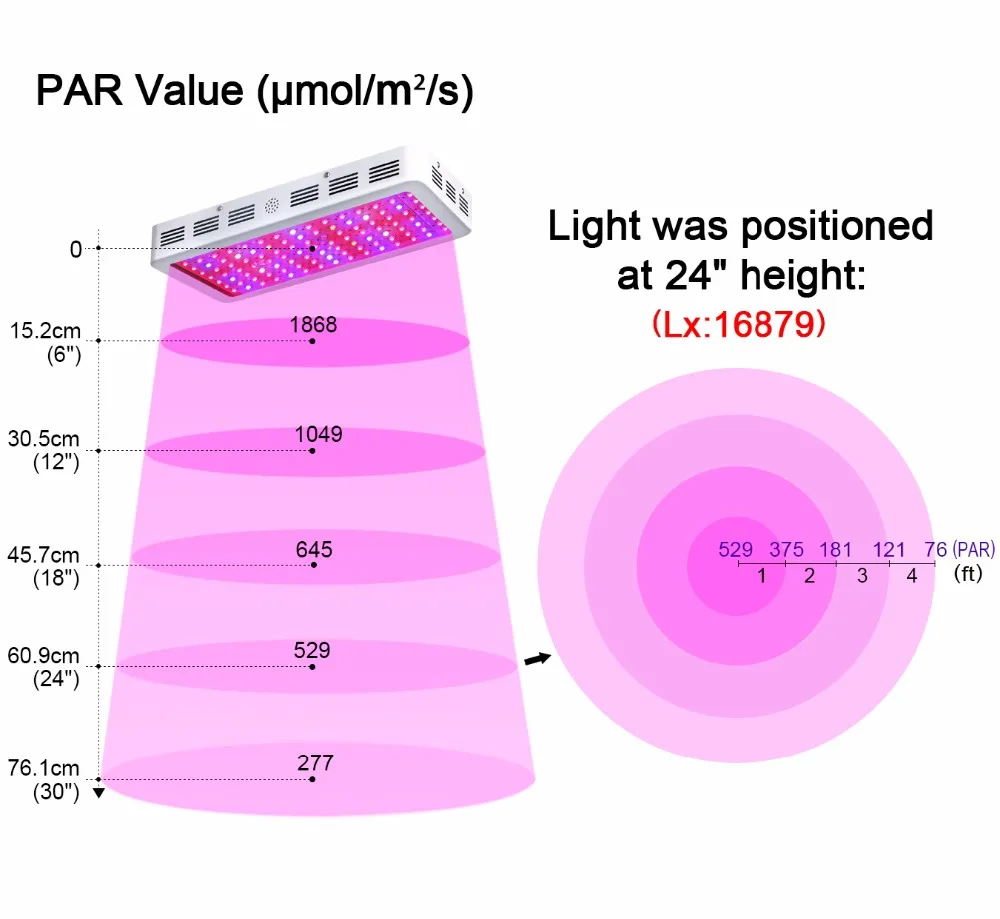 PAR Value (μmol/m²/s)

0

15.2cm (6")

1868

30.5cm (12")

1049

45.7cm (18")

645

60.9cm (24")

529

76.1cm (30")

277

Light was positioned at 24" height:

(Lx:16879)

529 375 181 121 76 (PAR)

1 2 3 4 (ft)